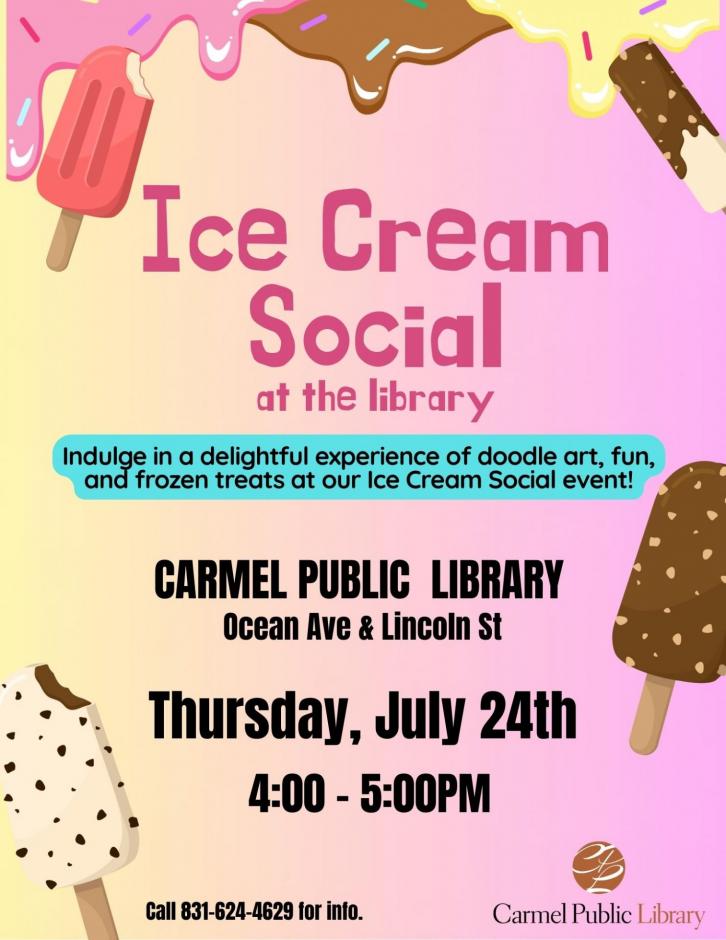 Ice Cream Social
at the library

Indulge in a delightful experience of doodle art, fun, and frozen treats at our Ice Cream Social event!

CARMEL PUBLIC LIBRARY
Ocean Ave & Lincoln St

Thursday, July 24th

4:00 - 5:00PM

Call 831-624-4629 for info.

Carmel Public Library